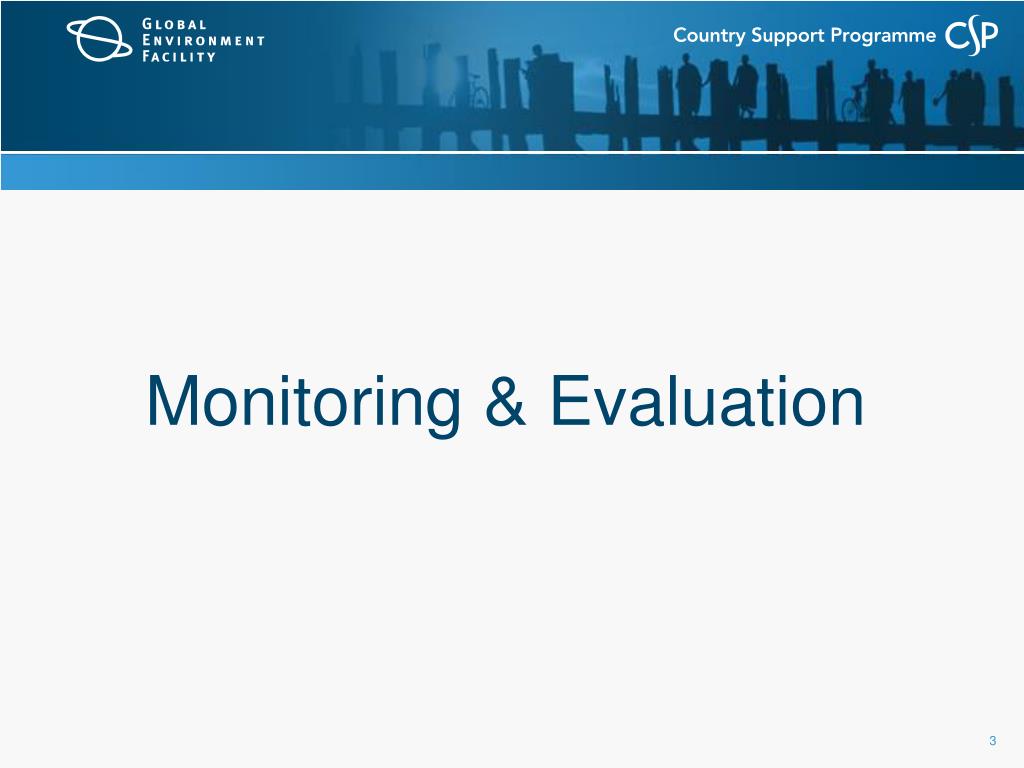 GLOBAL
ENVIRONMENT
FACILITY

Country Support Programme CSP

Monitoring & Evaluation

3